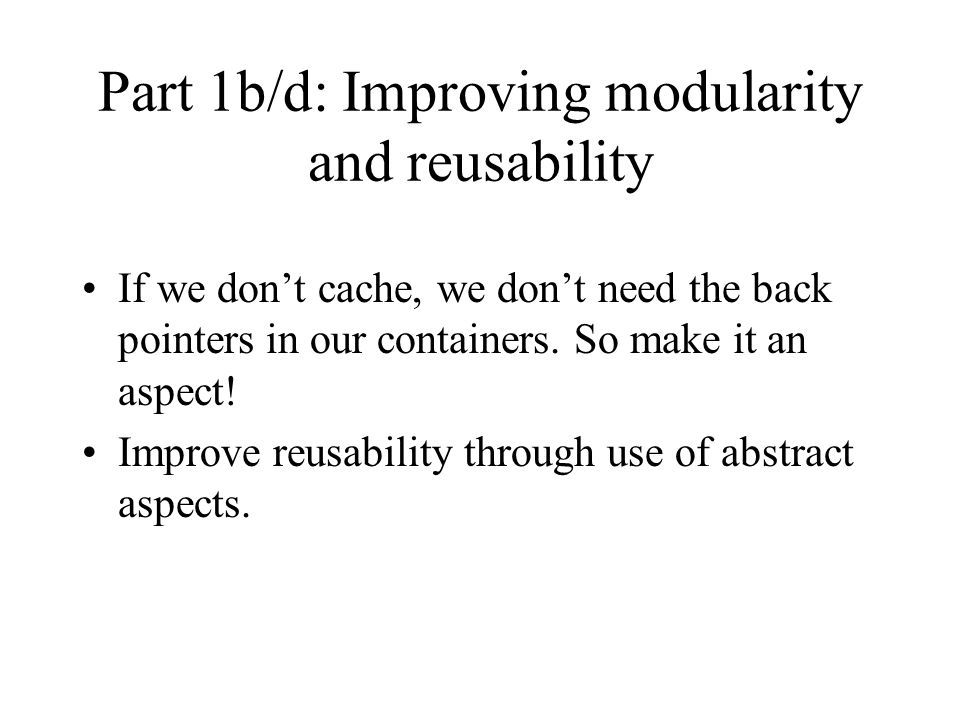 Part 1b/d: Improving modularity and reusability

• If we don’t cache, we don’t need the back pointers in our containers. So make it an aspect!

• Improve reusability through use of abstract aspects.